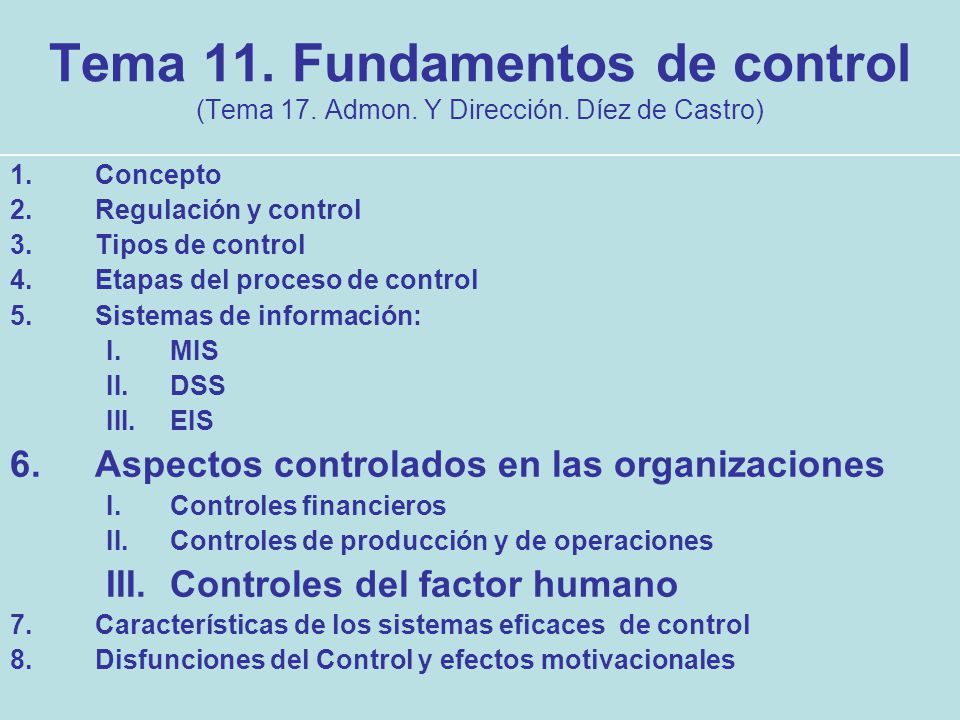 Tema 11. Fundamentos de control
(Tema 17. Admon. Y Dirección. Díez de Castro)

1. Concepto
2. Regulación y control
3. Tipos de control
4. Etapas del proceso de control
5. Sistemas de información:
I. MIS
II. DSS
III. EIS
6. Aspectos controlados en las organizaciones
I. Controles financieros
II. Controles de producción y de operaciones
III. Controles del factor humano
7. Características de los sistemas eficaces de control
8. Disfunciones del Control y efectos motivacionales